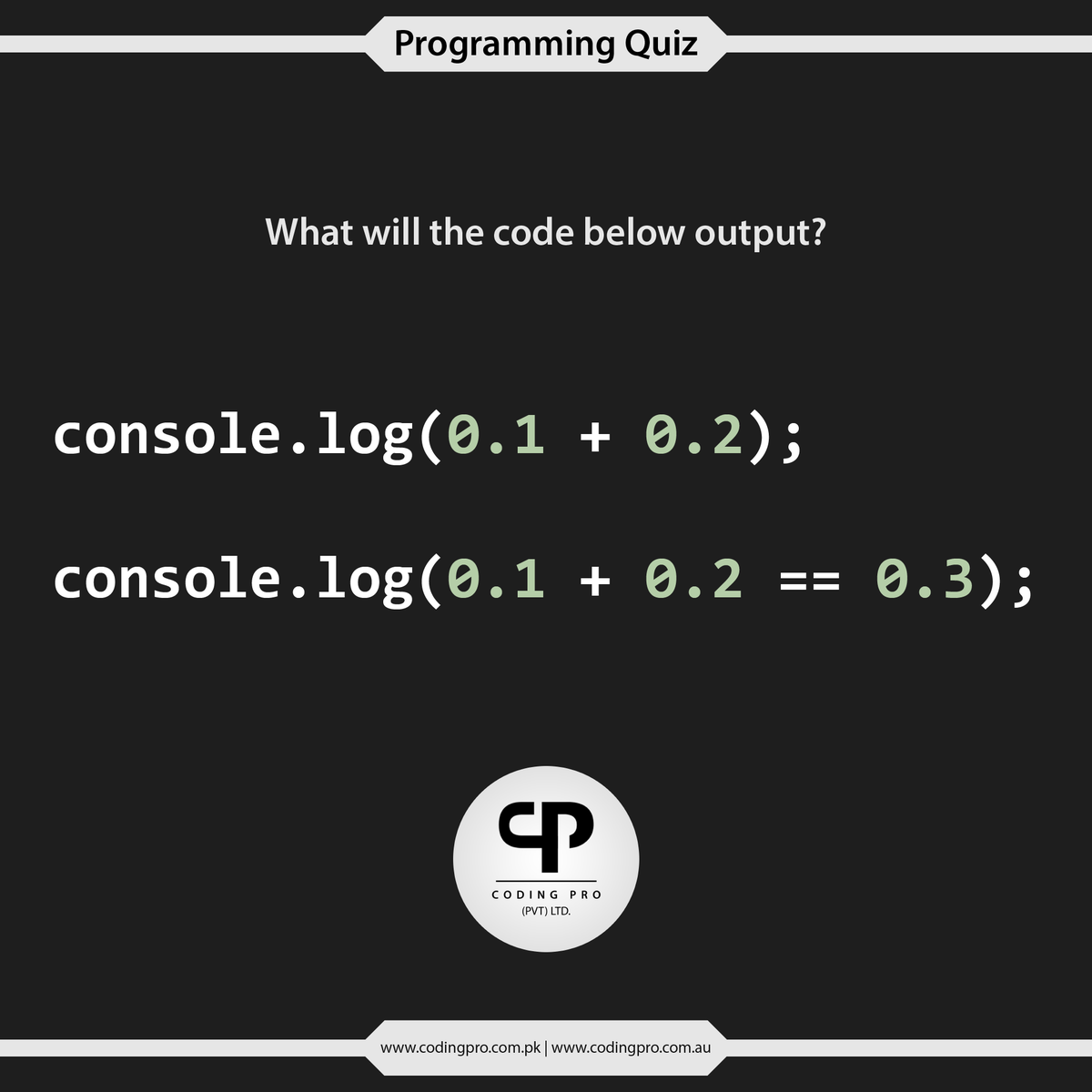 Programming Quiz

What will the code below output?

console.log(0.1 + 0.2);

console.log(0.1 + 0.2 == 0.3);

CP
CODING PRO
(PVT) LTD.

www.codingpro.com.pk | www.codingpro.com.au